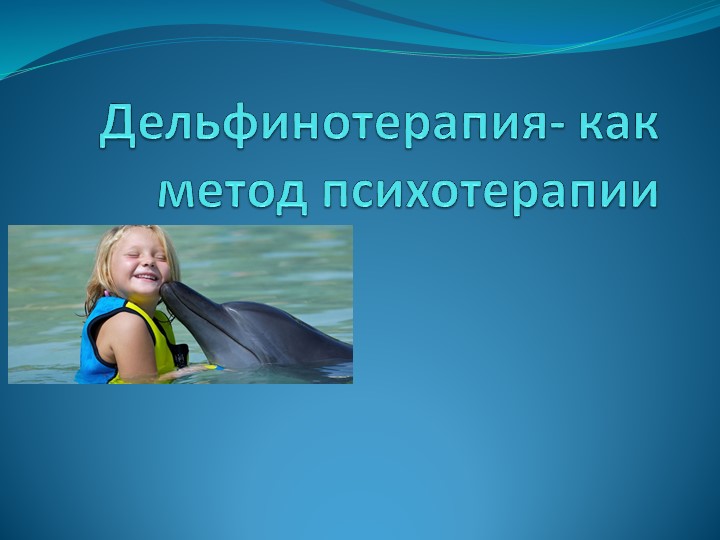 Дельфинотерапия- как метод психотерапии